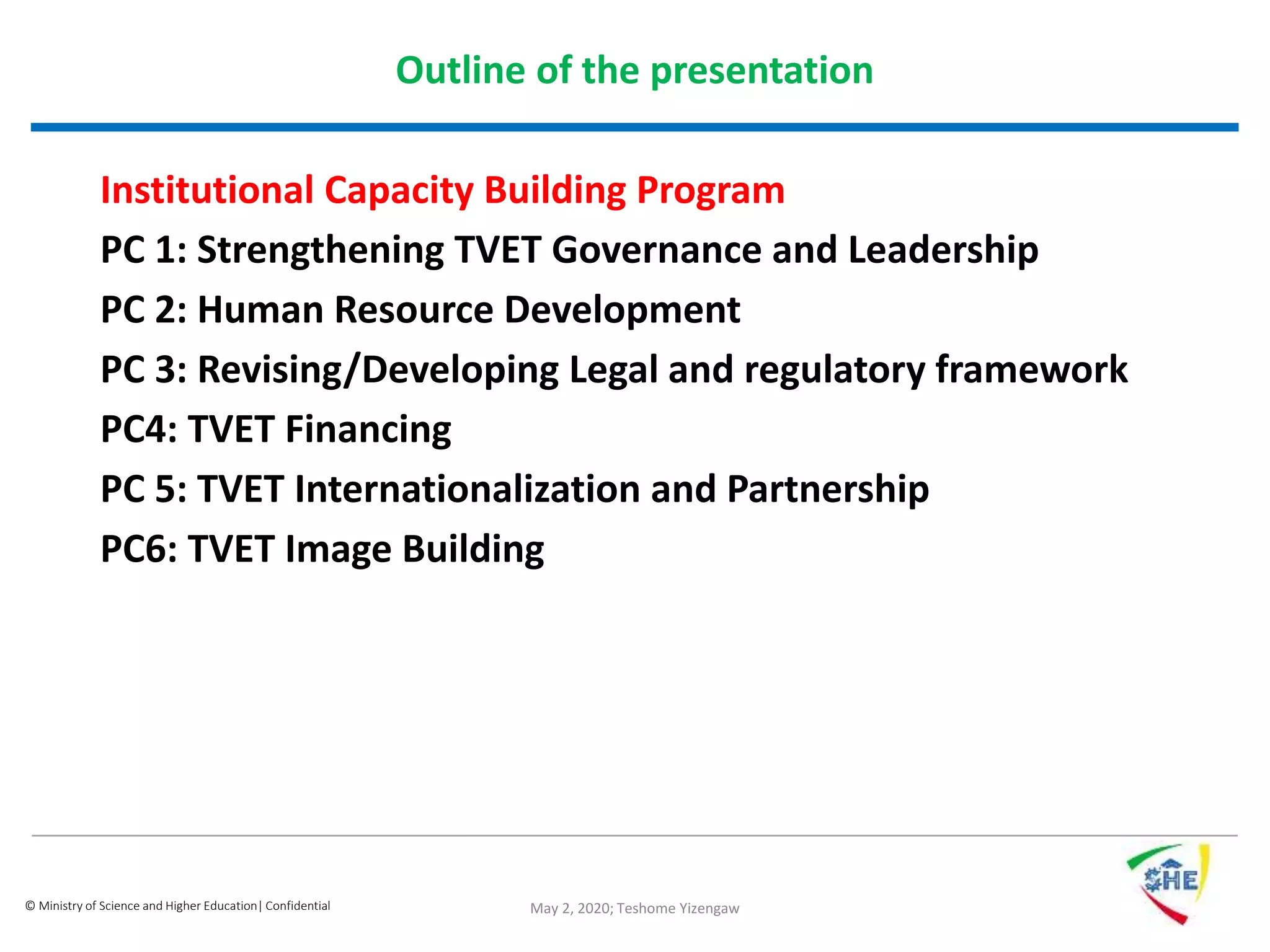 Outline of the presentation

Institutional Capacity Building Program

PC 1: Strengthening TVET Governance and Leadership

PC 2: Human Resource Development

PC 3: Revising/Developing Legal and regulatory framework

PC4: TVET Financing

PC 5: TVET Internationalization and Partnership

PC6: TVET Image Building

© Ministry of Science and Higher Education| Confidential

May 2, 2020; Teshome Yizengaw

SHE